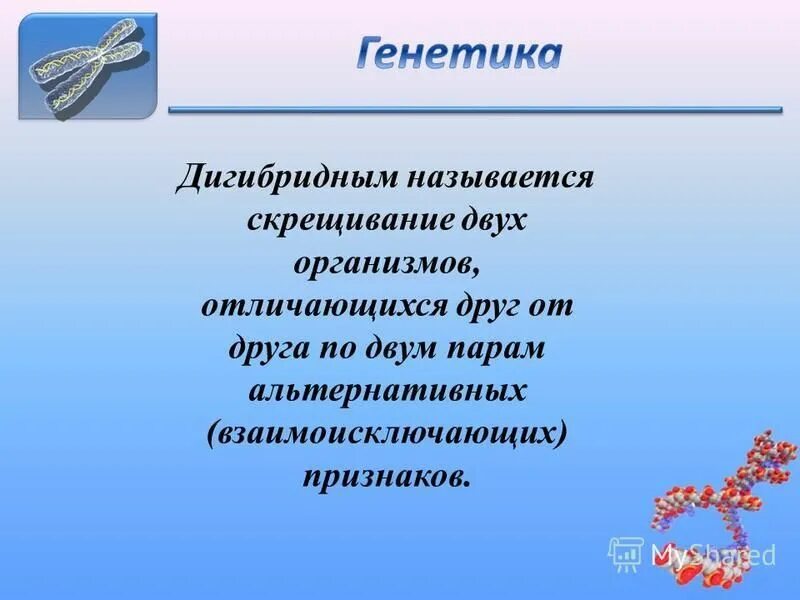 Генетика

Дигибридным называется скрещивание двух организмов, отличающихся друг от друга по двум парам альтернативных (взаимоисключающих) признаков.

MyShared